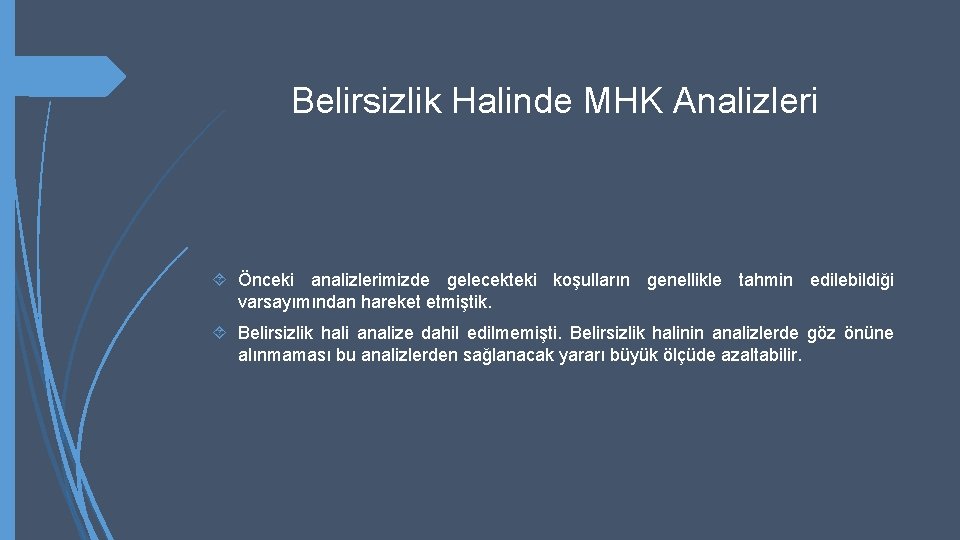 Belirsizlik Halinde MHK Analizleri

Önceki analizlerimizde gelecekteki koşulların genellikle tahmin edilebildiği varsayımından hareket etmiştik.

Belirsizlik hali analize dahil edilmemişti. Belirsizlik halinin analizlerde göz önüne alınmaması bu analizlerden sağlanacak yararı büyük ölçüde azaltabilir.